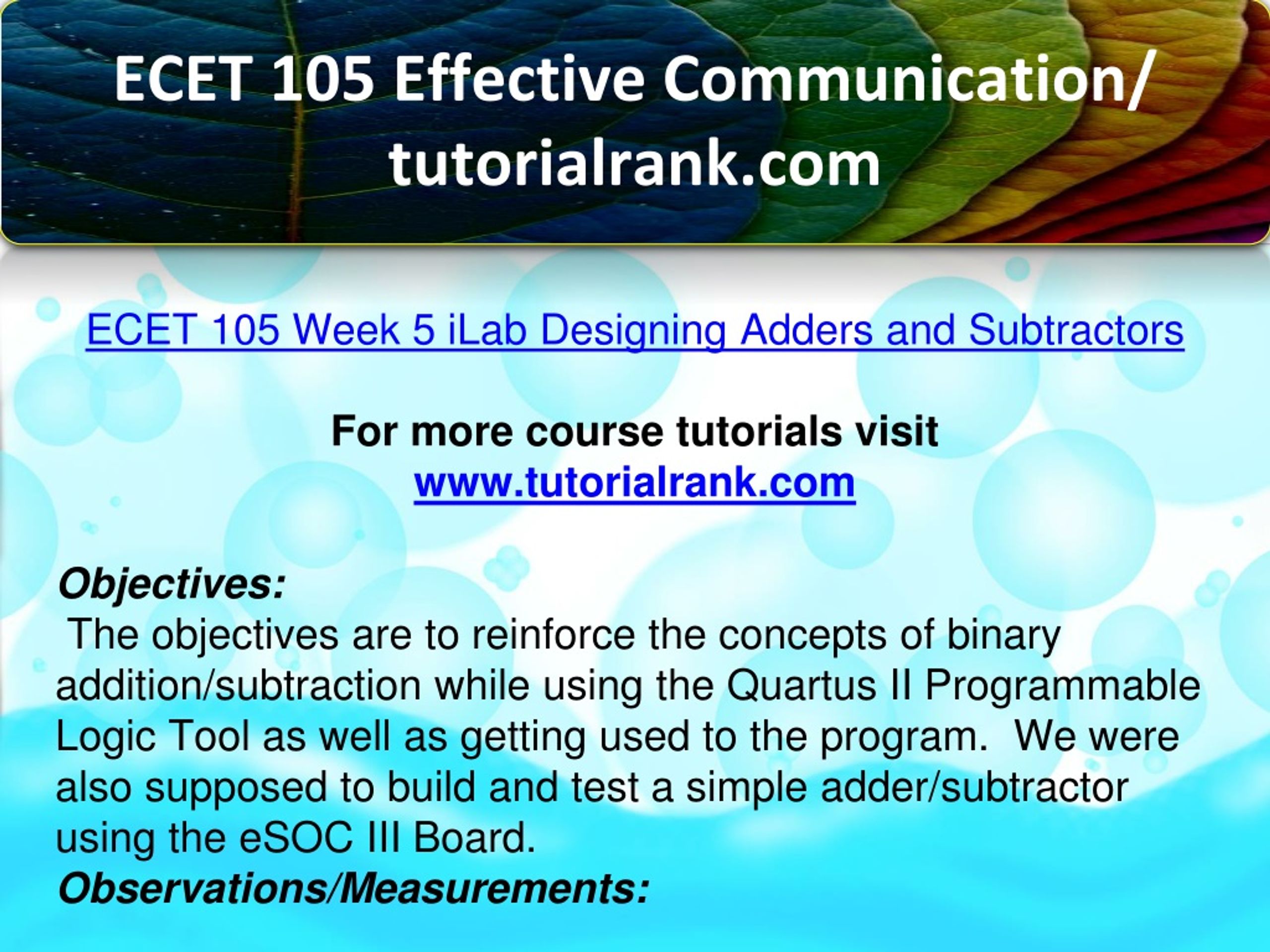 ECET 105 Effective Communication/ tutorialrank.com

ECET 105 Week 5 iLab Designing Adders and Subtractors

For more course tutorials visit
www.tutorialrank.com

Objectives:
The objectives are to reinforce the concepts of binary addition/subtraction while using the Quartus II Programmable Logic Tool as well as getting used to the program. We were also supposed to build and test a simple adder/subtractor using the eSOC III Board.
Observations/Measurements: